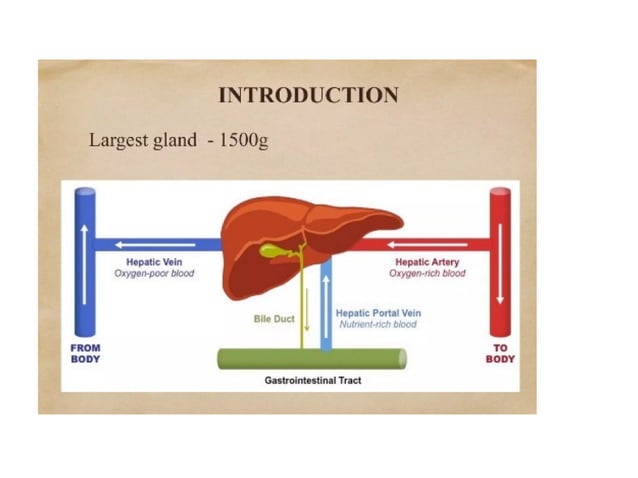 INTRODUCTION

Largest gland - 1500g

Hepatic Vein
Oxygen-poor blood

Hepatic Artery
Oxygen-rich blood

Bile Duct

Hepatic Portal Vein
Nutrient-rich blood

FROM BODY

TO BODY

Gastrointestinal Tract